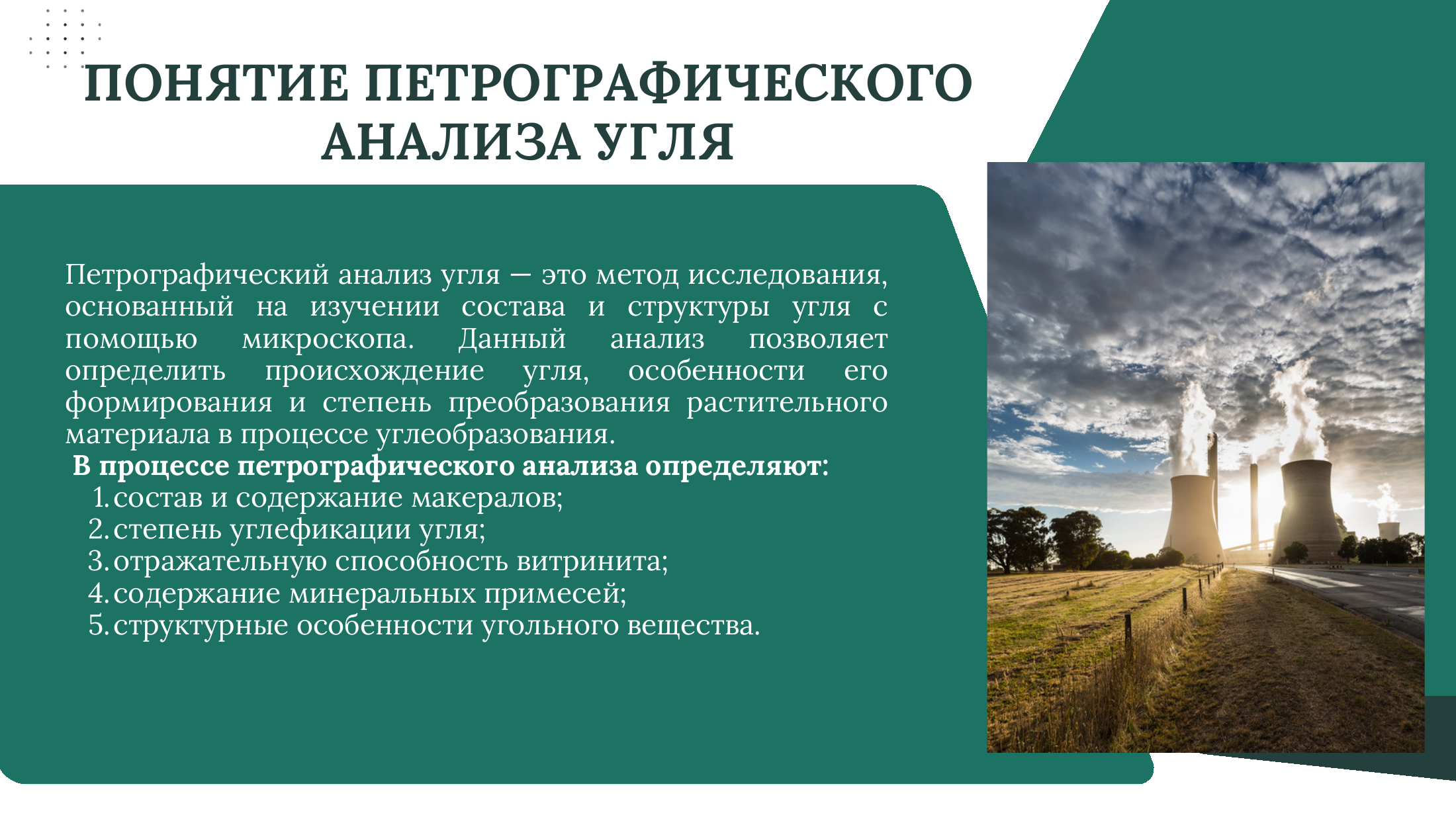 ПОНЯТИЕ ПЕТРОГРАФИЧЕСКОГО АНАЛИЗА УГЛЯ

Петрографический анализ угля — это метод исследования, основанный на изучении состава и структуры угля с помощью микроскопа. Данный анализ позволяет определить происхождение угля, особенности его формирования и степень преобразования растительного материала в процессе углеобразования.

В процессе петрографического анализа определяют:
1. состав и содержание макералов;
2. степень углефикации угля;
3. отражательную способность витринита;
4. содержание минеральных примесей;
5. структурные особенности угольного вещества.